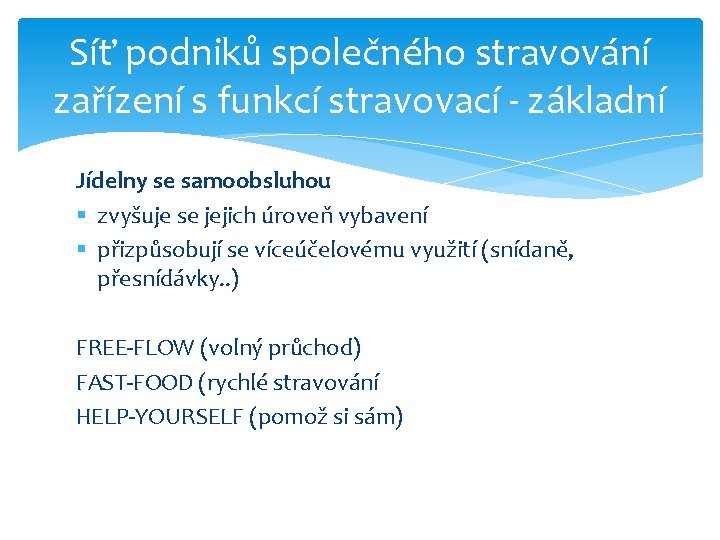 Síť podniků společného stravování zařízení s funkcí stravovací - základní

Jídelny se samoobsluhou
▪ zvyšuje se jejich úroveň vybavení
▪ přizpůsobují se víceúčelovému využití (snídaně, přesnídávky..)

FREE-FLOW (volný průchod)
FAST-FOOD (rychlé stravování
HELP-YOURSELF (pomož si sám)